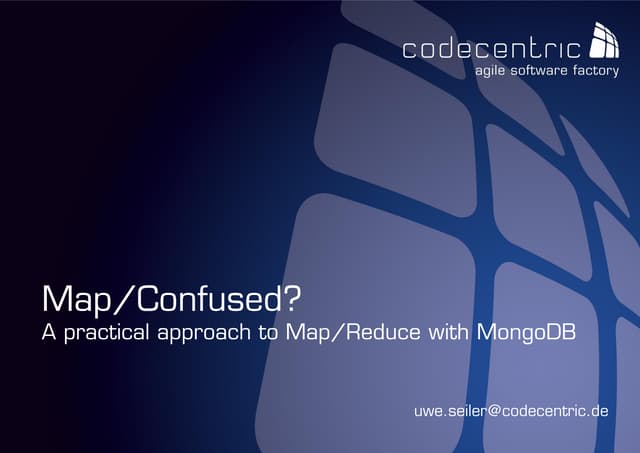 codecentric
agile software factory

Map/Confused?
A practical approach to Map/Reduce with MongoDB

uwe.seiler@codecentric.de